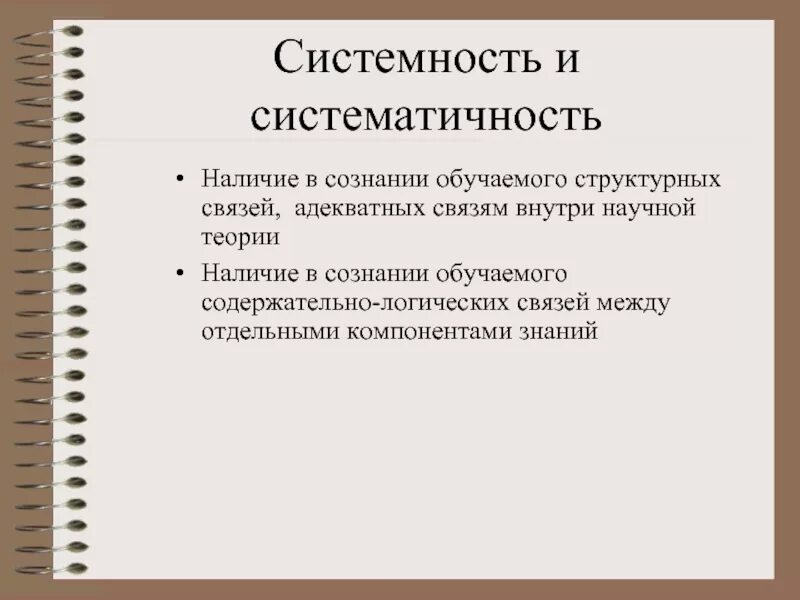 Системность и систематичность

• Наличие в сознании обучаемого структурных связей, адекватных связям внутри научной теории
• Наличие в сознании обучаемого содержательно-логических связей между отдельными компонентами знаний